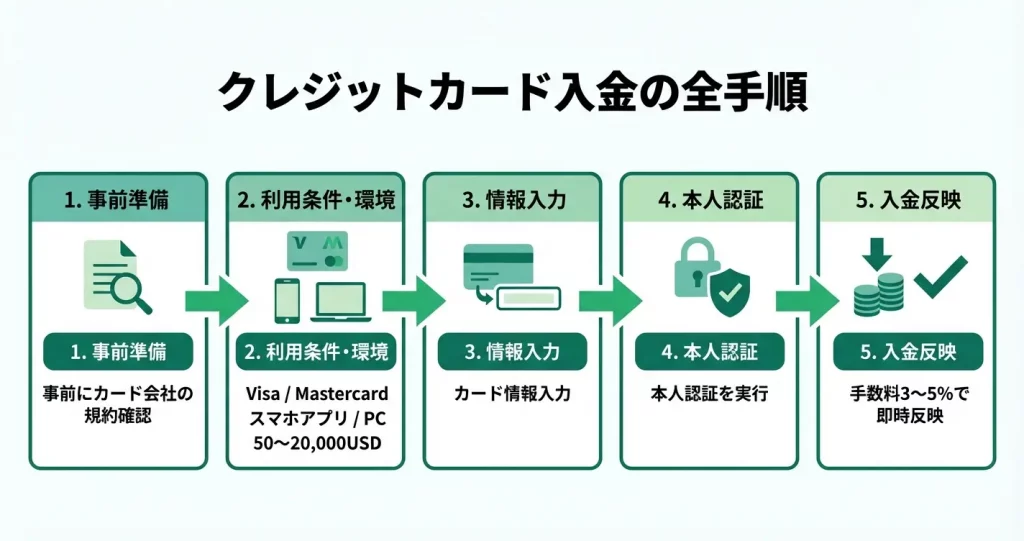 クレジットカード入金の全手順

1. 事前準備

1. 事前準備

事前にカード会社の規約確認

2. 利用条件・環境

V M

2. 利用条件・環境

Visa / Mastercard
スマホアプリ / PC
50〜20,000USD

3. 情報入力

3. 情報入力

カード情報入力

4. 本人認証

4. 本人認証

本人認証を実行

5. 入金反映

5. 入金反映

手数料3〜5%で即時反映